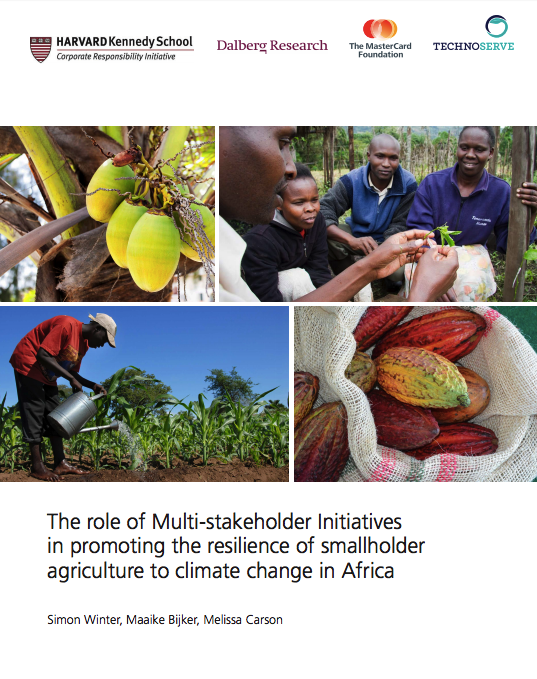 HARVARD Kennedy School
Corporate Responsibility Initiative

Dalberg Research

The MasterCard Foundation

TECHNOSERVE

The role of Multi-stakeholder Initiatives in promoting the resilience of smallholder agriculture to climate change in Africa

Simon Winter, Maaike Bijker, Melissa Carson